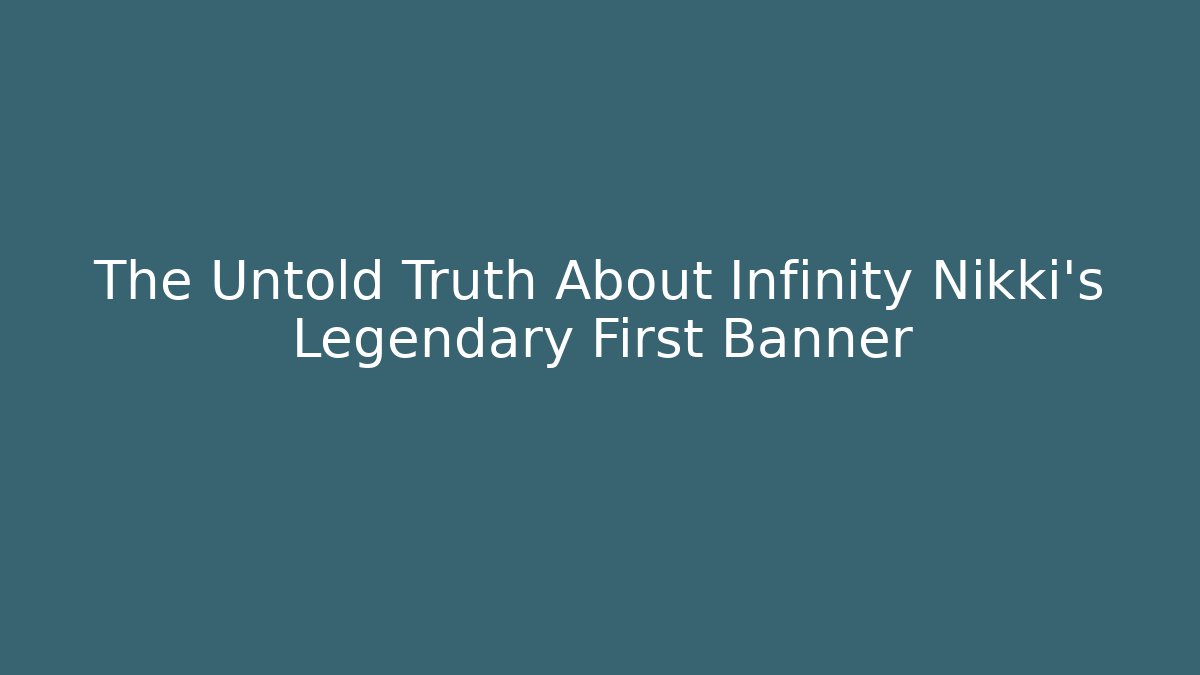 The Untold Truth About Infinity Nikki's Legendary First Banner